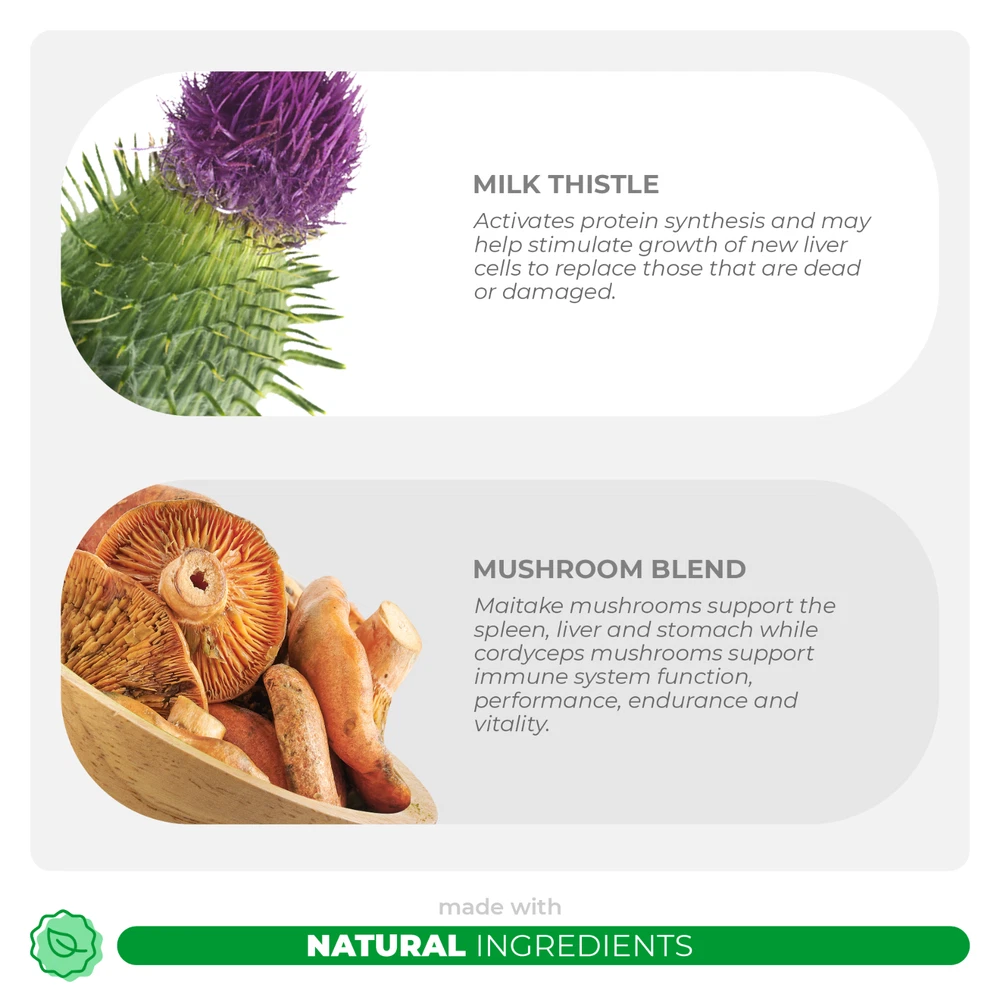 MILK THISTLE
Activates protein synthesis and may help stimulate growth of new liver cells to replace those that are dead or damaged.

MUSHROOM BLEND
Maitake mushrooms support the spleen, liver and stomach while cordyceps mushrooms support immune system function, performance, endurance and vitality.

made with
NATURAL INGREDIENTS